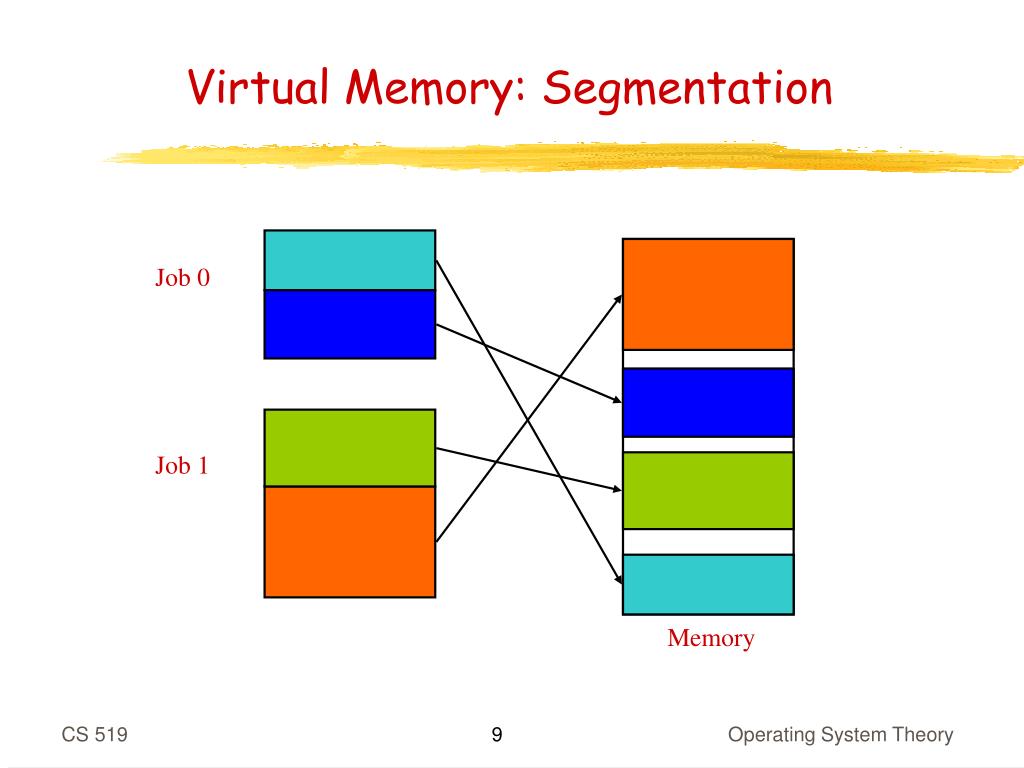 Virtual Memory: Segmentation

Job 0

Job 1

Memory

CS 519

9

Operating System Theory